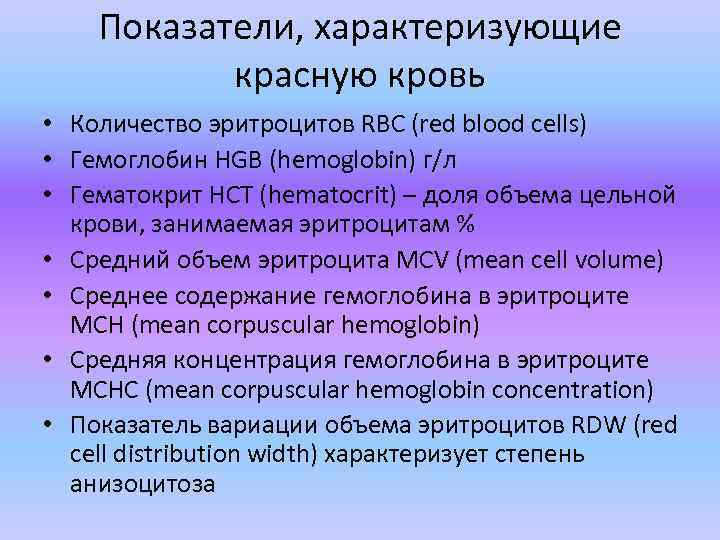 Показатели, характеризующие красную кровь

• Количество эритроцитов RBC (red blood cells)
• Гемоглобин HGB (hemoglobin) г/л
• Гематокрит HCT (hematocrit) – доля объема цельной крови, занимаемая эритроцитам %
• Средний объем эритроцита MCV (mean cell volume)
• Среднее содержание гемоглобина в эритроците MCH (mean corpuscular hemoglobin)
• Средняя концентрация гемоглобина в эритроците MCHC (mean corpuscular hemoglobin concentration)
• Показатель вариации объема эритроцитов RDW (red cell distribution width) характеризует степень анизоцитоза